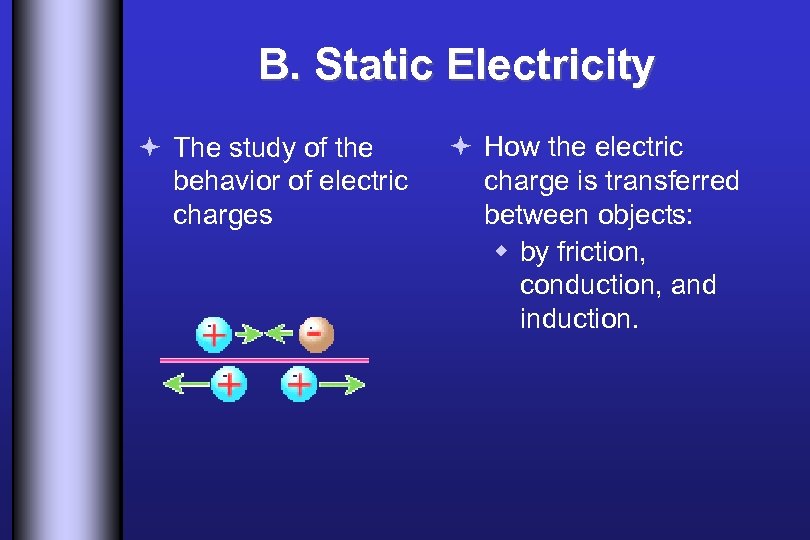 B. Static Electricity

The study of the behavior of electric charges

+ - 
+ +

How the electric charge is transferred between objects:

by friction, conduction, and induction.